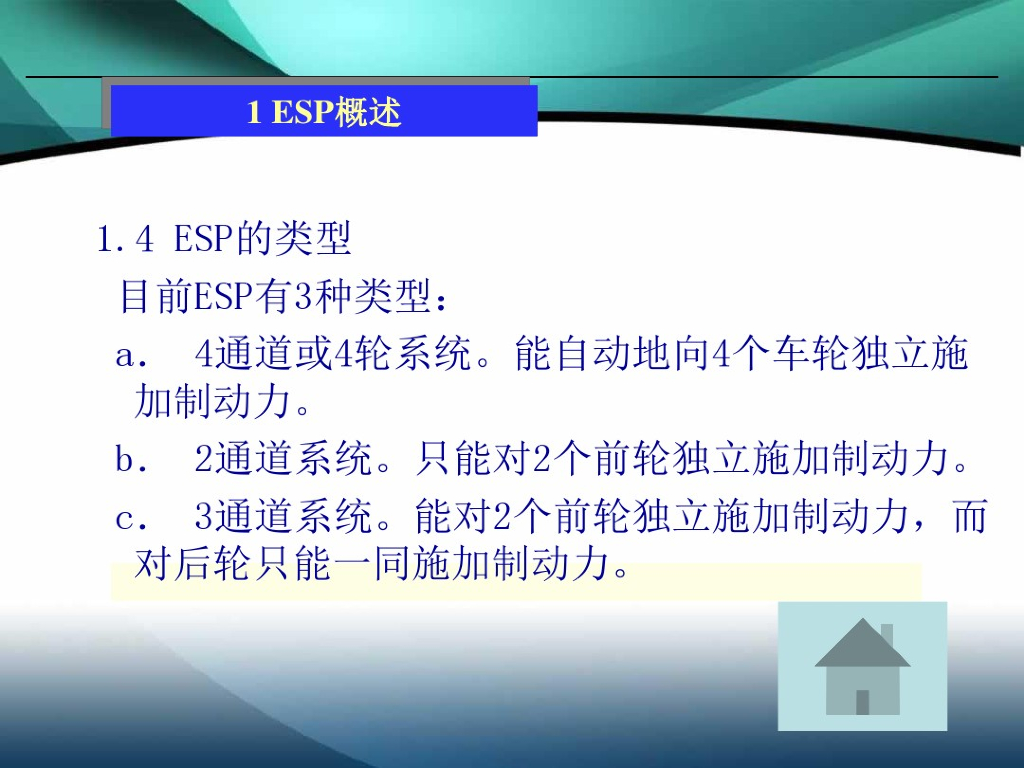 1 ESP概述

1.4 ESP的类型

目前ESP有3种类型：

a. 4通道或4轮系统。能自动地向4个车轮独立施加制动力。

b. 2通道系统。只能对2个前轮独立施加制动力。

c. 3通道系统。能对2个前轮独立施加制动力，而对后轮只能一同施加制动力。